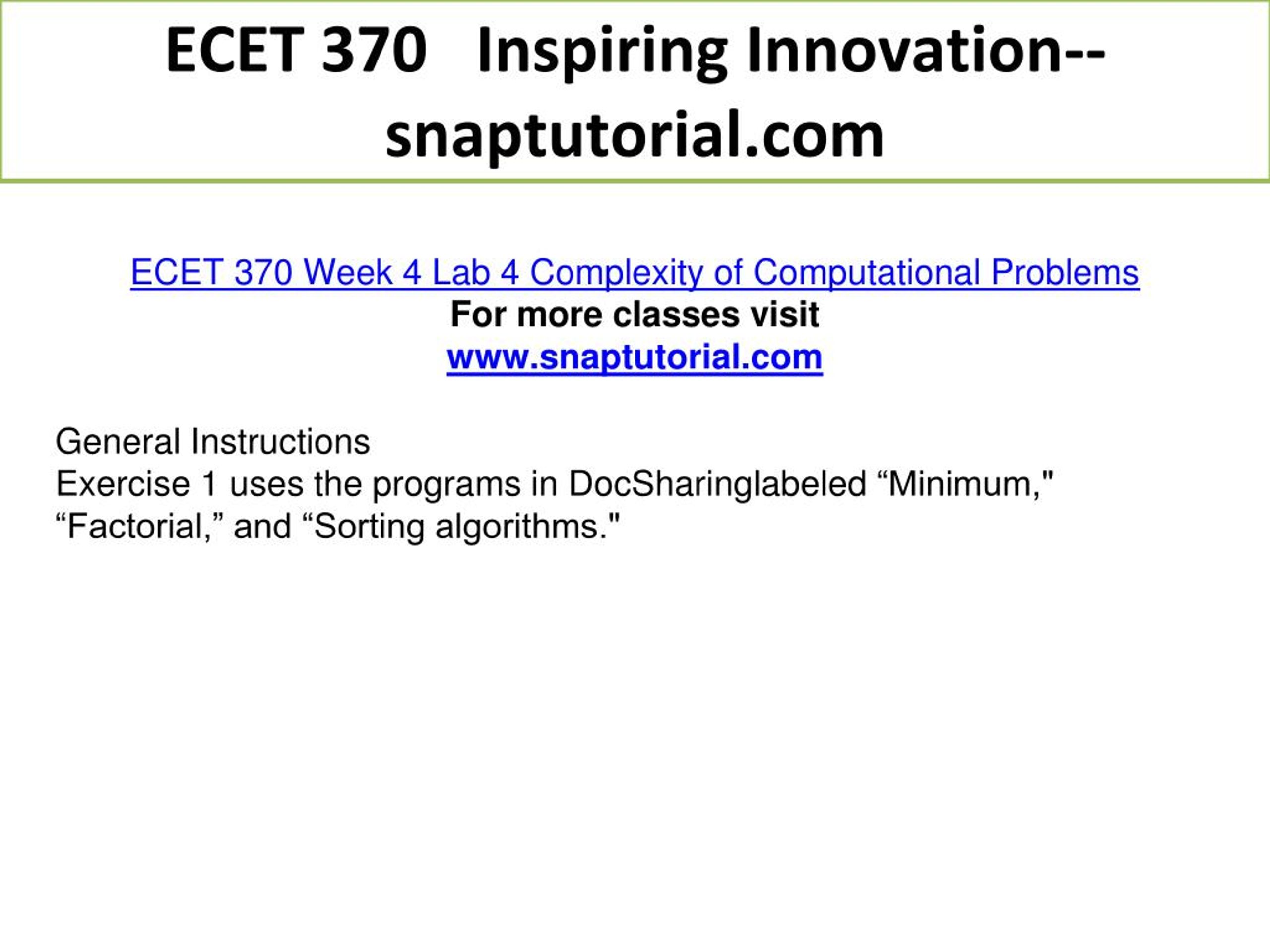 ECET 370 Inspiring Innovation--snaptutorial.com

ECET 370 Week 4 Lab 4 Complexity of Computational Problems
For more classes visit
www.snaptutorial.com

General Instructions
Exercise 1 uses the programs in DocSharinglabeled “Minimum," “Factorial,” and “Sorting algorithms."